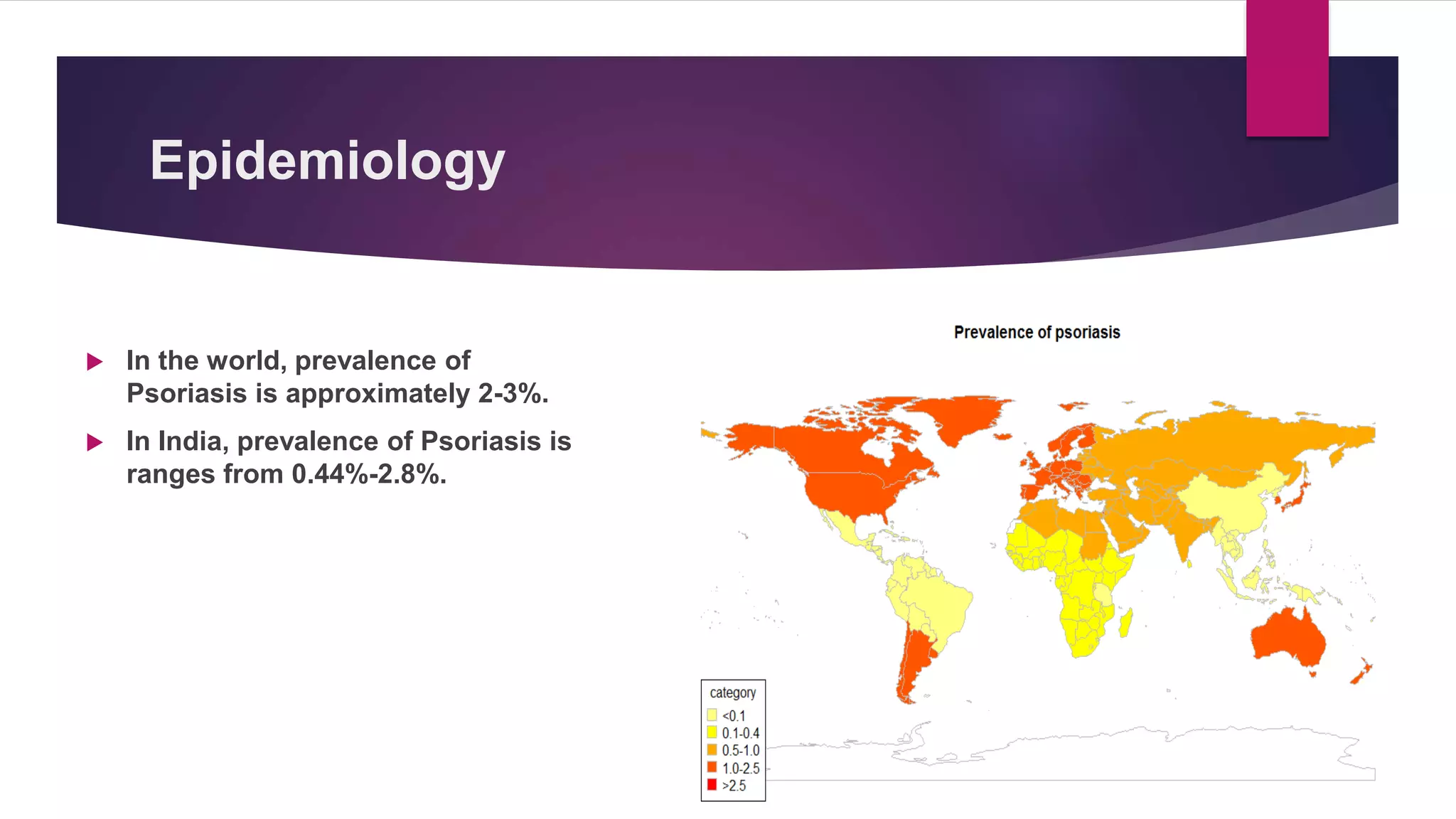 Epidemiology

In the world, prevalence of Psoriasis is approximately 2-3%.

In India, prevalence of Psoriasis is ranges from 0.44%-2.8%.

Prevalence of psoriasis

category
<0.1
0.1-0.4
0.5-1.0
1.0-2.5
>2.5